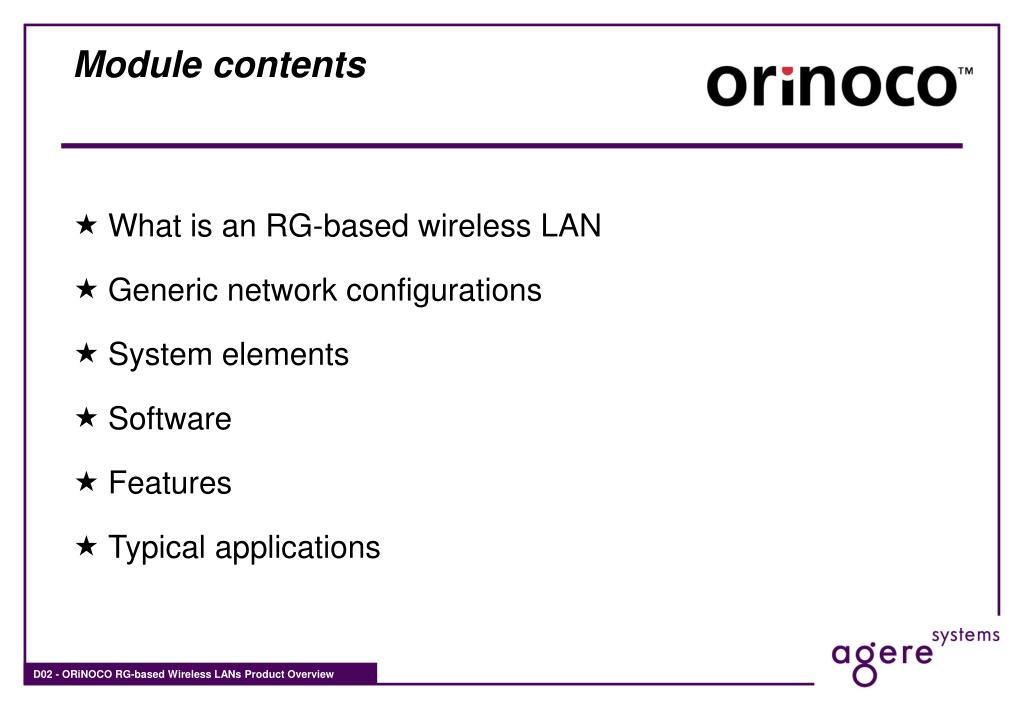 Module contents

orinoco™

★ What is an RG-based wireless LAN

★ Generic network configurations

★ System elements

★ Software

★ Features

★ Typical applications

D02 - ORiNOCO RG-based Wireless LANs Product Overview

agere systems